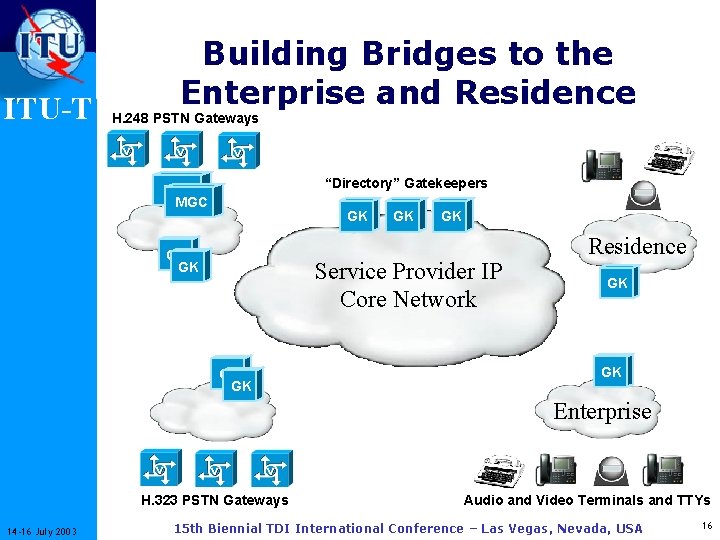 ITU

ITU-T

Building Bridges to the Enterprise and Residence

H.248 PSTN Gateways

MGC

GK

"Directory" Gatekeepers

GK GK GK

Service Provider IP Core Network

Residence

GK

GK

GK

Enterprise

H.323 PSTN Gateways

Audio and Video Terminals and TTYs

14-16 July 2003

15th Biennial TDI International Conference – Las Vegas, Nevada, USA

16